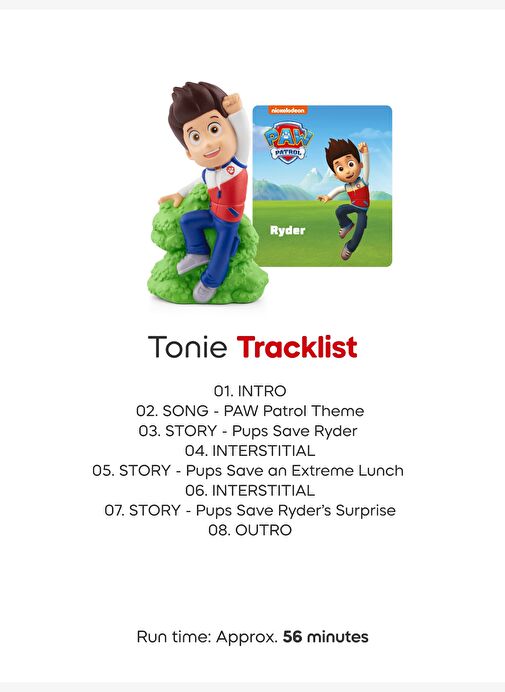 nickelodeon

PAW PATROL

Ryder

Tonie Tracklist

01. INTRO
02. SONG - PAW Patrol Theme
03. STORY - Pups Save Ryder
04. INTERSTITIAL
05. STORY - Pups Save an Extreme Lunch
06. INTERSTITIAL
07. STORY - Pups Save Ryder's Surprise
08. OUTRO

Run time: Approx. 56 minutes